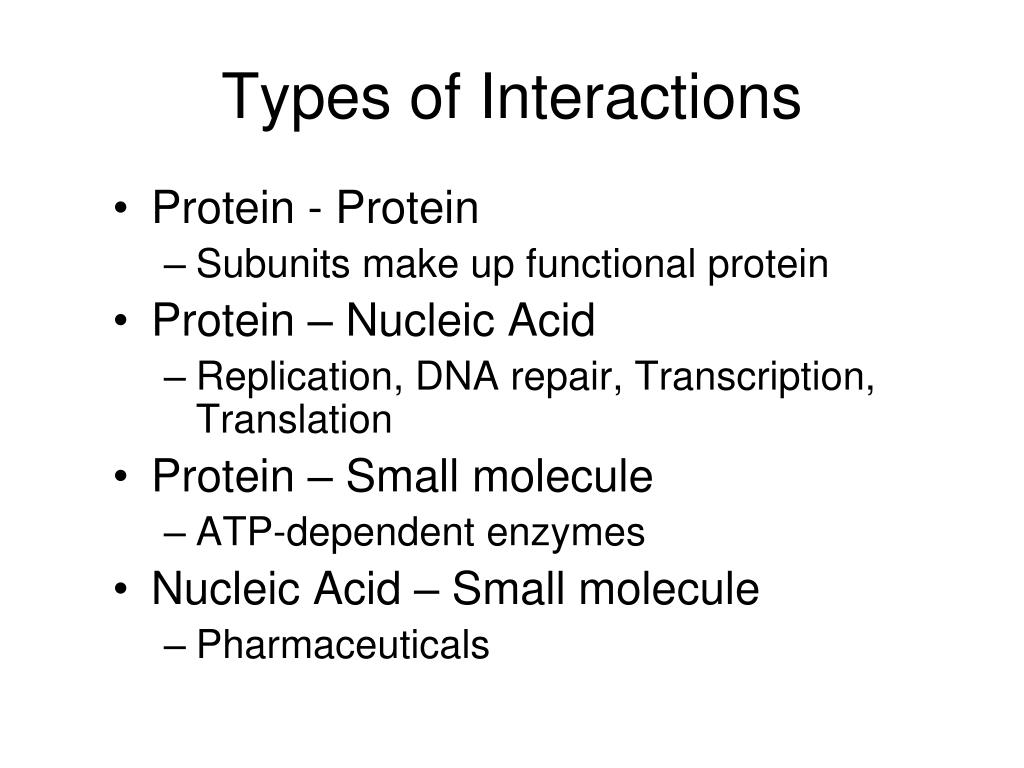 Types of Interactions

• Protein - Protein
– Subunits make up functional protein
• Protein – Nucleic Acid
– Replication, DNA repair, Transcription, Translation
• Protein – Small molecule
– ATP-dependent enzymes
• Nucleic Acid – Small molecule
– Pharmaceuticals